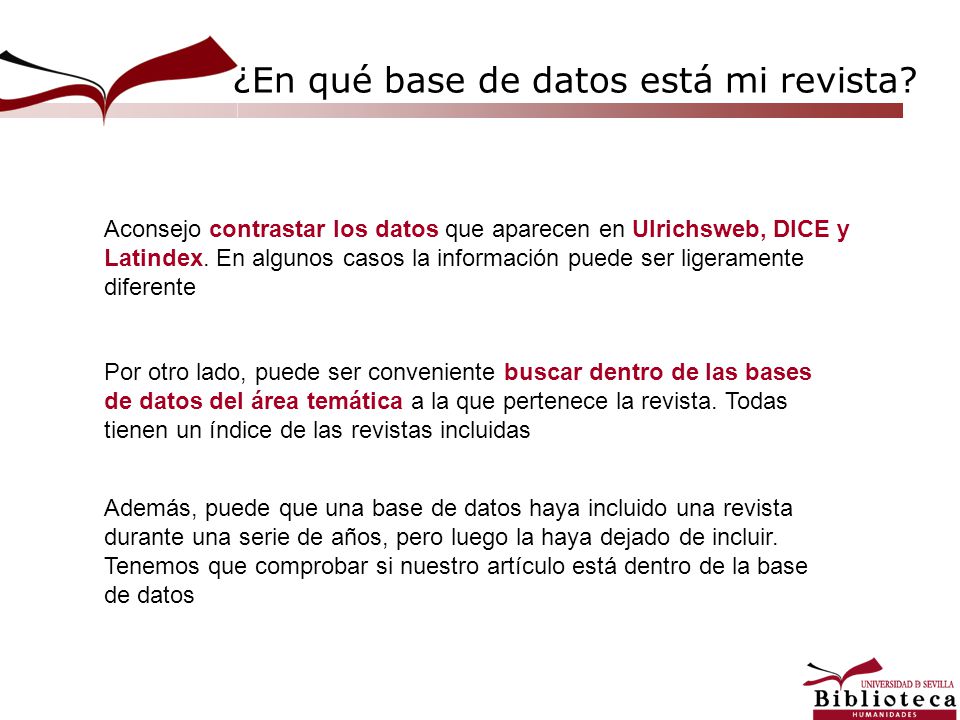 ¿En qué base de datos está mi revista?

Aconsejo contrastar los datos que aparecen en Ulrichsweb, DICE y Latindex. En algunos casos la información puede ser ligeramente diferente

Por otro lado, puede ser conveniente buscar dentro de las bases de datos del área temática a la que pertenece la revista. Todas tienen un índice de las revistas incluidas

Además, puede que una base de datos haya incluido una revista durante una serie de años, pero luego la haya dejado de incluir. Tenemos que comprobar si nuestro artículo está dentro de la base de datos

UNIVERSIDAD D SEVILLA
Biblioteca
HUMANIDADES